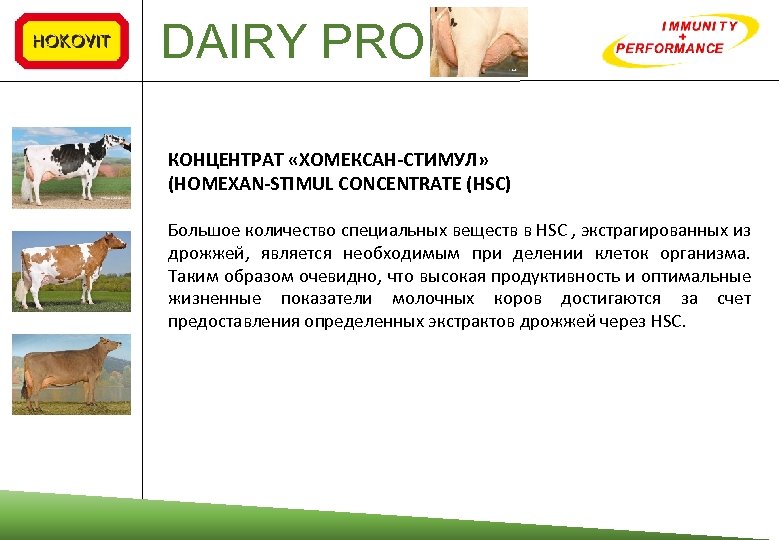 HOKOVIT

DAIRY PRO

IMMUNITY
+
PERFORMANCE

КОНЦЕНТРАТ «ХОМЕКСАН-СТИМУЛ»
(HOMEXAN-STIMUL CONCENTRATE (HSC)

Большое количество специальных веществ в HSC , экстрагированных из дрожжей, является необходимым при делении клеток организма. Таким образом очевидно, что высокая продуктивность и оптимальные жизненные показатели молочных коров достигаются за счет предоставления определенных экстрактов дрожжей через HSC.